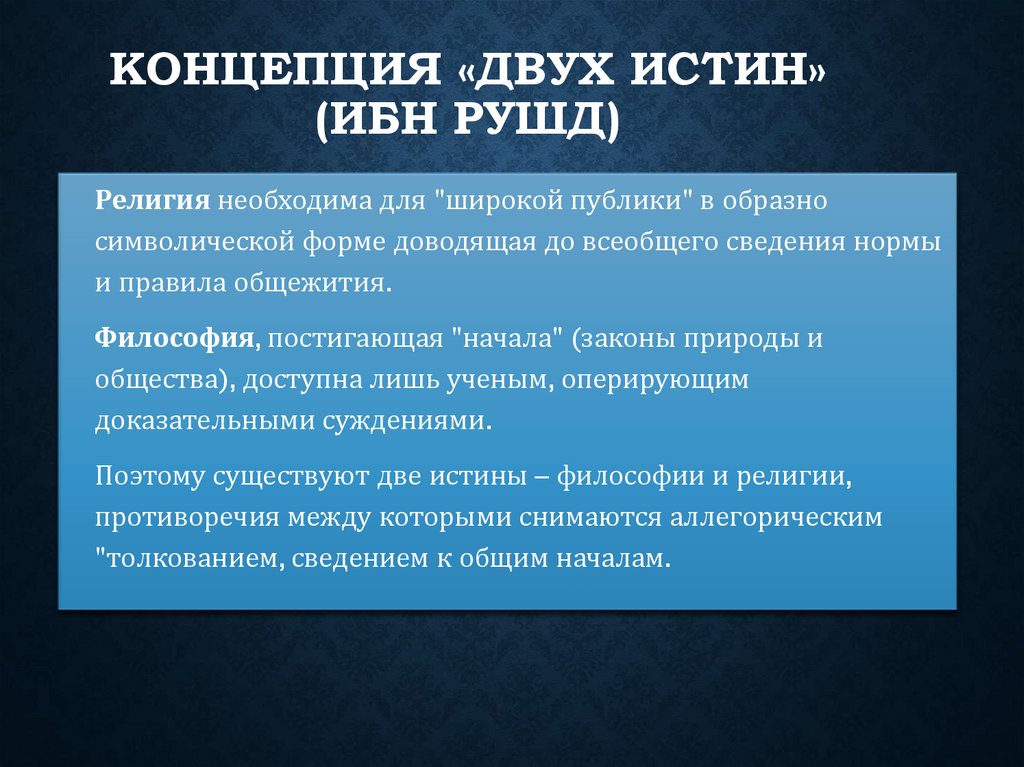 КОНЦЕПЦИЯ «ДВУХ ИСТИН» (ИБН РУШД)

Религия необходима для "широкой публики" в образно символической форме доводящая до всеобщего сведения нормы и правила общежития.

Философия, постигающая "начала" (законы природы и общества), доступна лишь ученым, оперирующим доказательными суждениями.

Поэтому существуют две истины – философии и религии, противоречия между которыми снимаются аллегорическим "толкованием, сведением к общим началам.